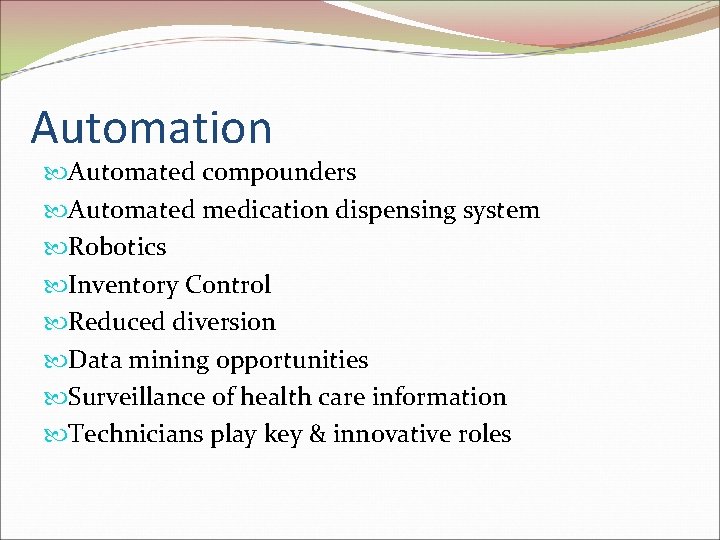 Automation

Automated compounders
Automated medication dispensing system
Robotics
Inventory Control
Reduced diversion
Data mining opportunities
Surveillance of health care information
Technicians play key & innovative roles